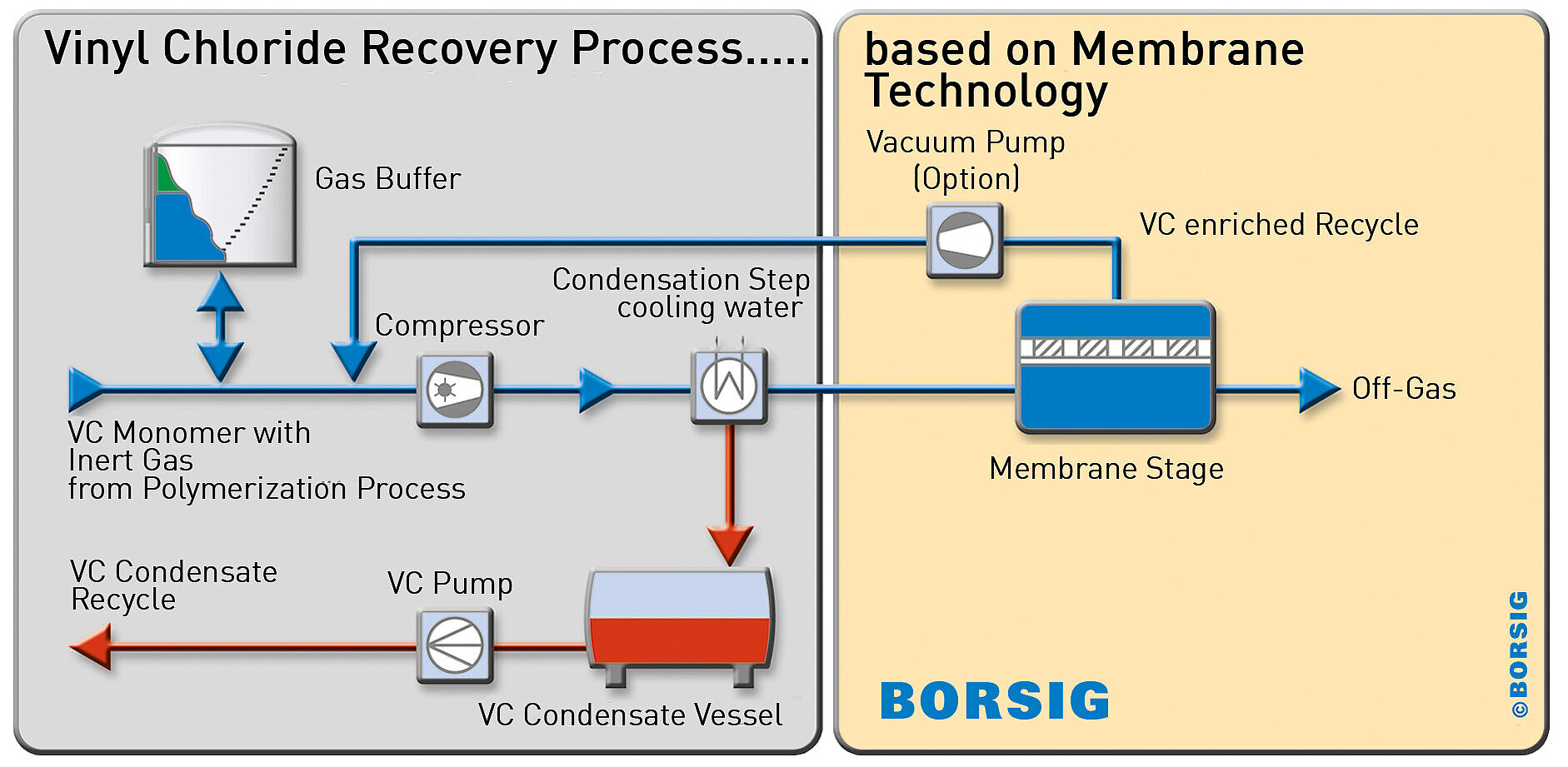 Vinyl Chloride Recovery Process.....

based on Membrane Technology

Gas Buffer

Vacuum Pump (Option)

VC enriched Recycle

Condensation Step cooling water

Compressor

Off-Gas

VC Monomer with Inert Gas from Polymerization Process

Membrane Stage

VC Condensate Recycle

VC Pump

VC Condensate Vessel

BORSIG

©BORSIG